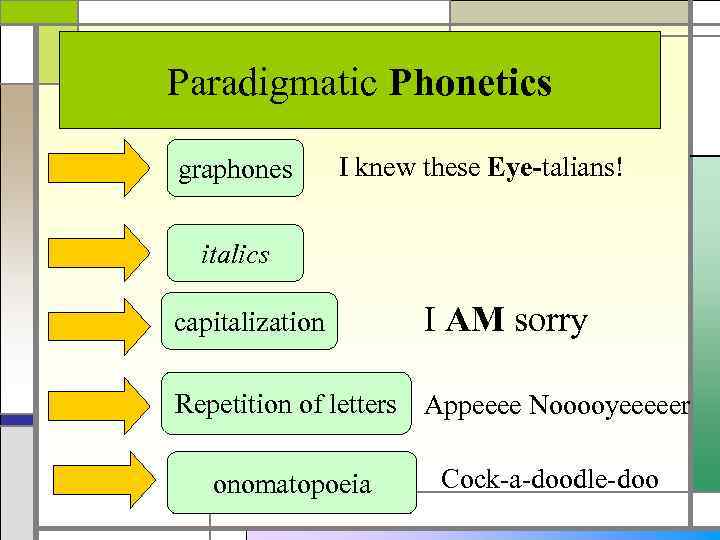 Paradigmatic Phonetics

graphones

I knew these Eye-talians!

italics

capitalization

I AM sorry

Repetition of letters

Appeeee Nooooyeeeeer

onomatopoeia

Cock-a-doodle-doo